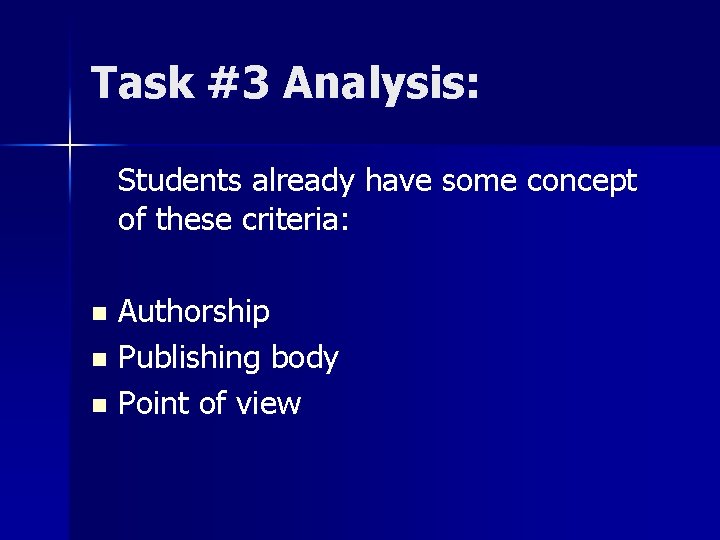 Task #3 Analysis:

Students already have some concept of these criteria:

- Authorship
- Publishing body
- Point of view